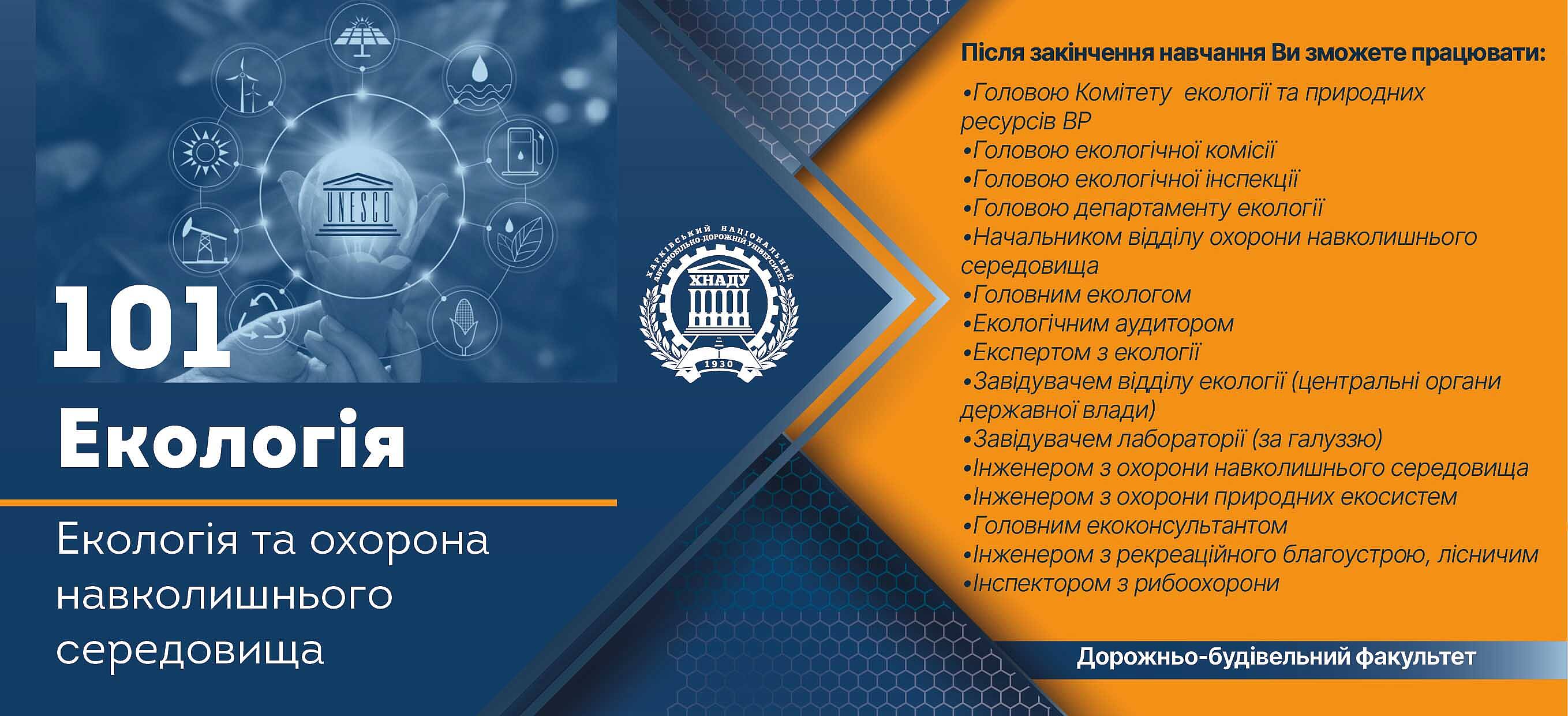 UNESCO

101

Екологія

Екологія та охорона навколишнього середовища

ХАРКІВСЬКИЙ НАЦІОНАЛЬНИЙ АВТОМОБІЛЬНО-ДОРОЖНІЙ УНІВЕРСИТЕТ
ХНАДУ
1930

Після закінчення навчання Ви зможете працювати:

•Головою Комітету екології та природних ресурсів ВР
•Головою екологічної комісії
•Головою екологічної інспекції
•Головою департаменту екології
•Начальником відділу охорони навколишнього середовища
•Головним екологом
•Екологічним аудитором
•Експертом з екології
•Завідувачем відділу екології (центральні органи державної влади)
•Завідувачем лабораторії (за галуззю)
•Інженером з охорони навколишнього середовища
•Інженером з охорони природних екосистем
•Головним екоконсультантом
•Інженером з рекреаційного благоустрою, лісничим
•Інспектором з рибоохорони

Дорожньо-будівельний факультет